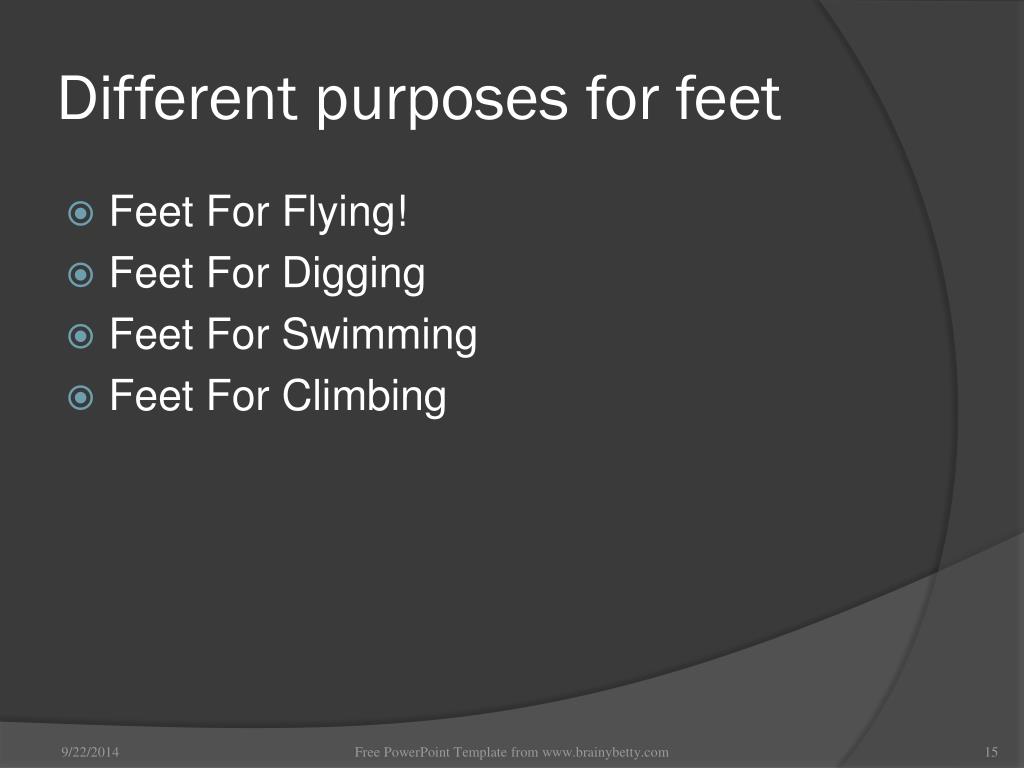 Different purposes for feet

Feet For Flying!
Feet For Digging
Feet For Swimming
Feet For Climbing

9/22/2014 Free PowerPoint Template from www.brainybetty.com 15